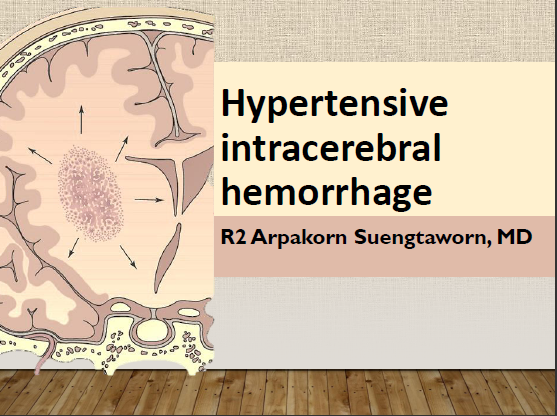 Hypertensive intracerebral hemorrhage

R2 Arpakorn Suengtaworn, MD